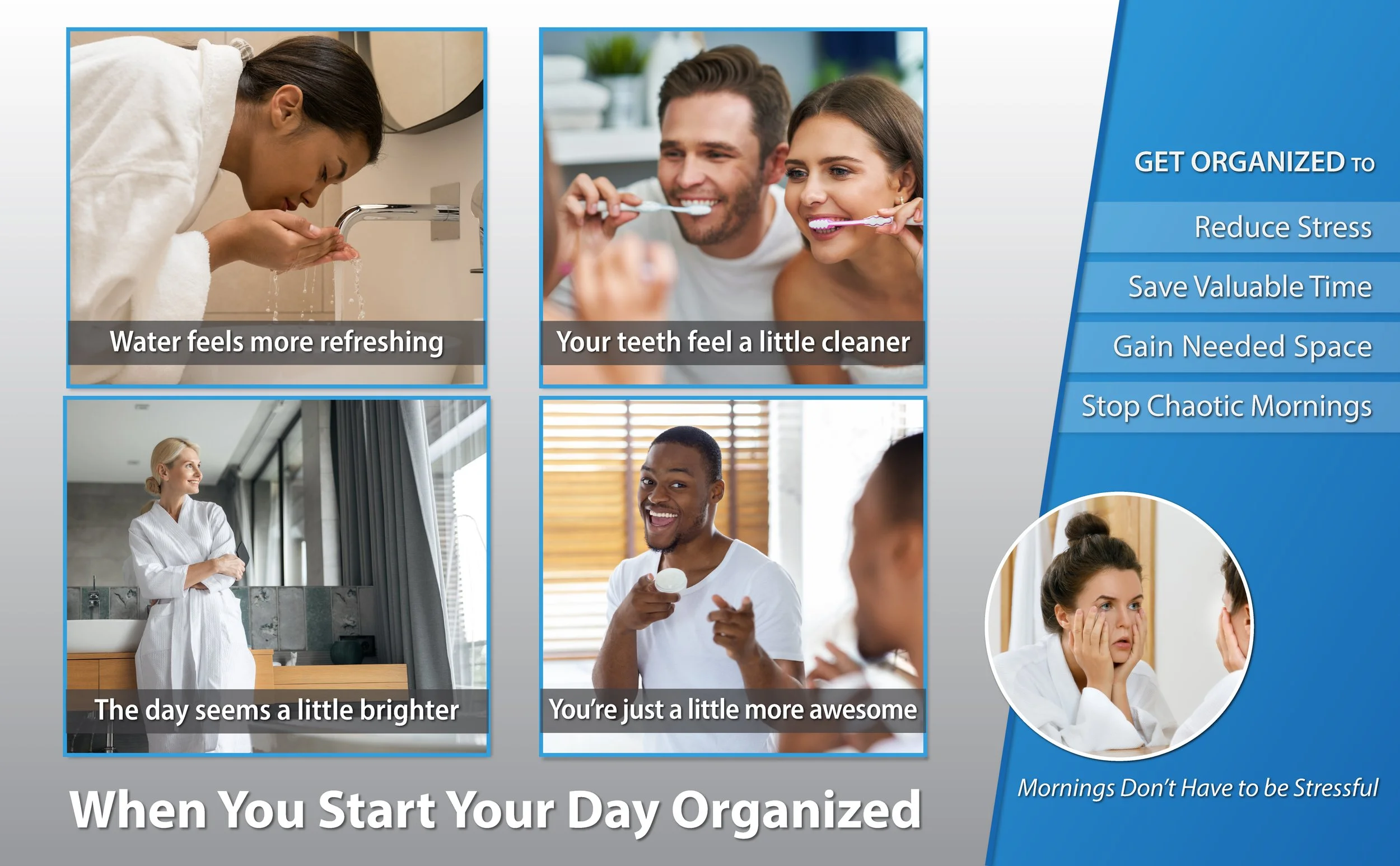 Water feels more refreshing

Your teeth feel a little cleaner

The day seems a little brighter

You're just a little more awesome

When You Start Your Day Organized

GET ORGANIZED TO

Reduce Stress

Save Valuable Time

Gain Needed Space

Stop Chaotic Mornings

Mornings Don't Have to be Stressful